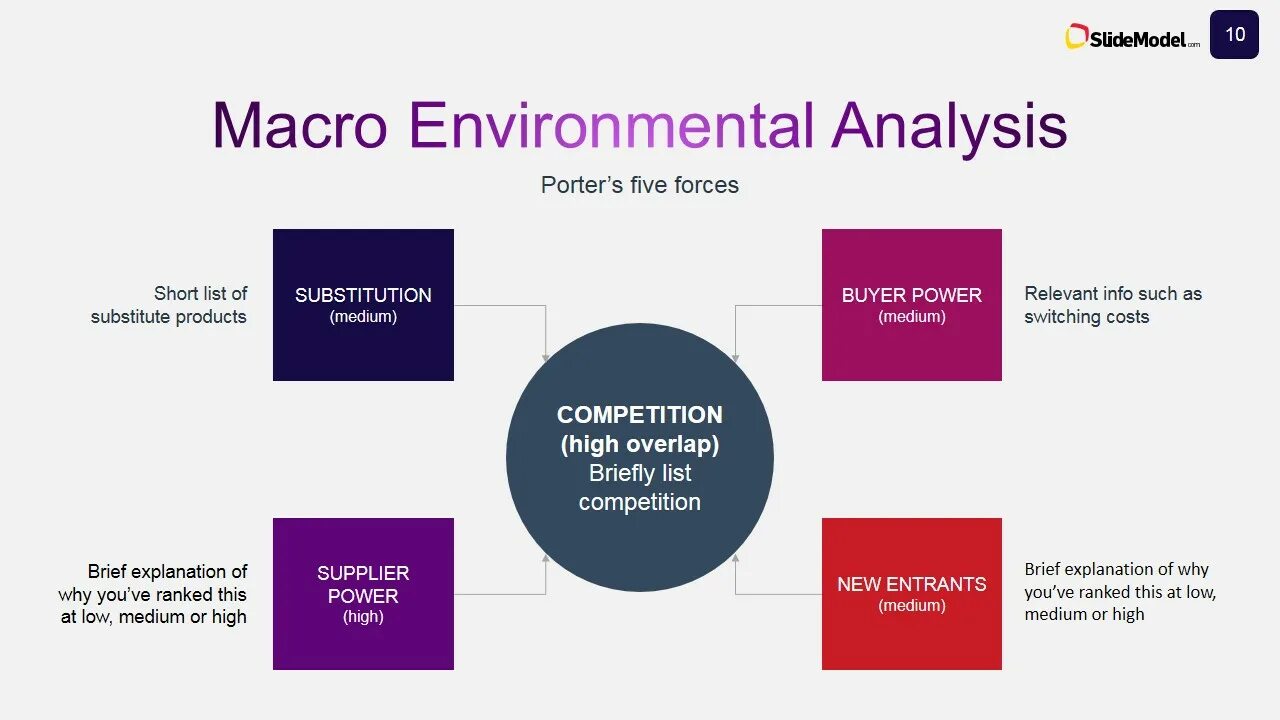 SlideModel.com

10

Macro Environmental Analysis

Porter's five forces

Short list of substitute products

SUBSTITUTION
(medium)

BUYER POWER
(medium)

Relevant info such as switching costs

COMPETITION
(high overlap)
Briefly list competition

Brief explanation of why you've ranked this at low, medium or high

SUPPLIER POWER
(high)

NEW ENTRANTS
(medium)

Brief explanation of why you've ranked this at low, medium or high